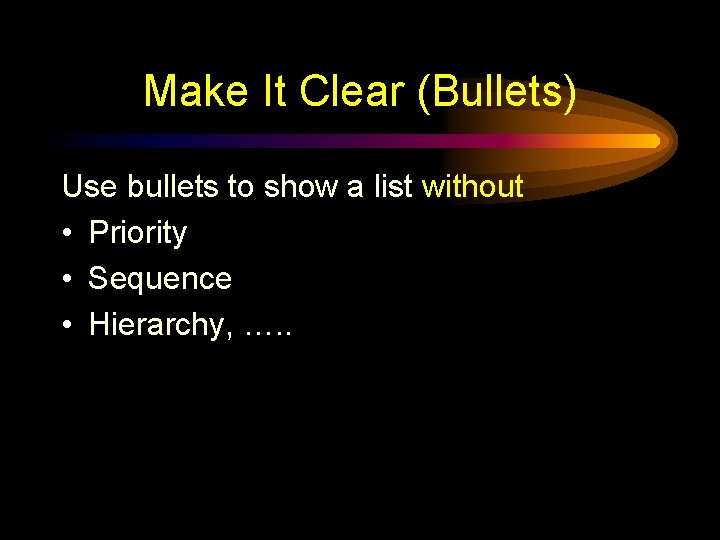 Make It Clear (Bullets)

Use bullets to show a list without
• Priority
• Sequence
• Hierarchy, …..